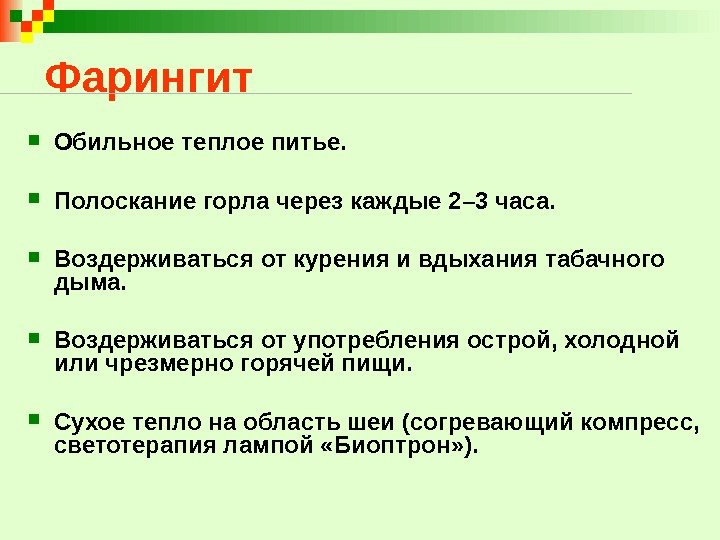 Фарингит

Обильное теплое питье.

Полоскание горла через каждые 2–3 часа.

Воздерживаться от курения и вдыхания табачного дыма.

Воздерживаться от употребления острой, холодной или чрезмерно горячей пищи.

Сухое тепло на область шеи (согревающий компресс, светотерапия лампой «Биоптрон»).